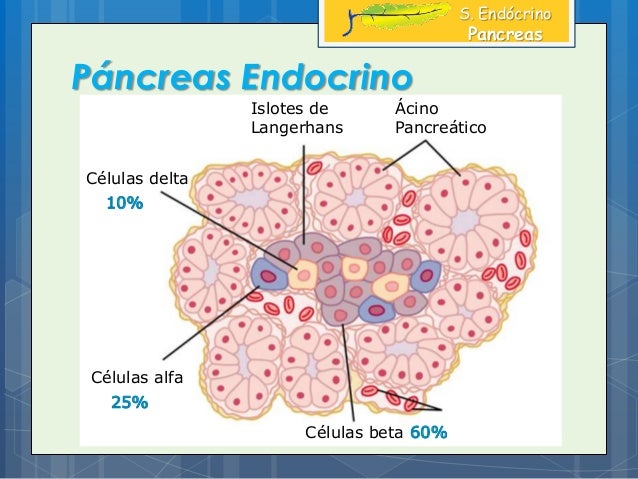 S. Endócrino
Pancreas

Páncreas Endocrino

Islotes de Langerhans

Ácino Pancreático

Células delta
10%

Células alfa
25%

Células beta 60%